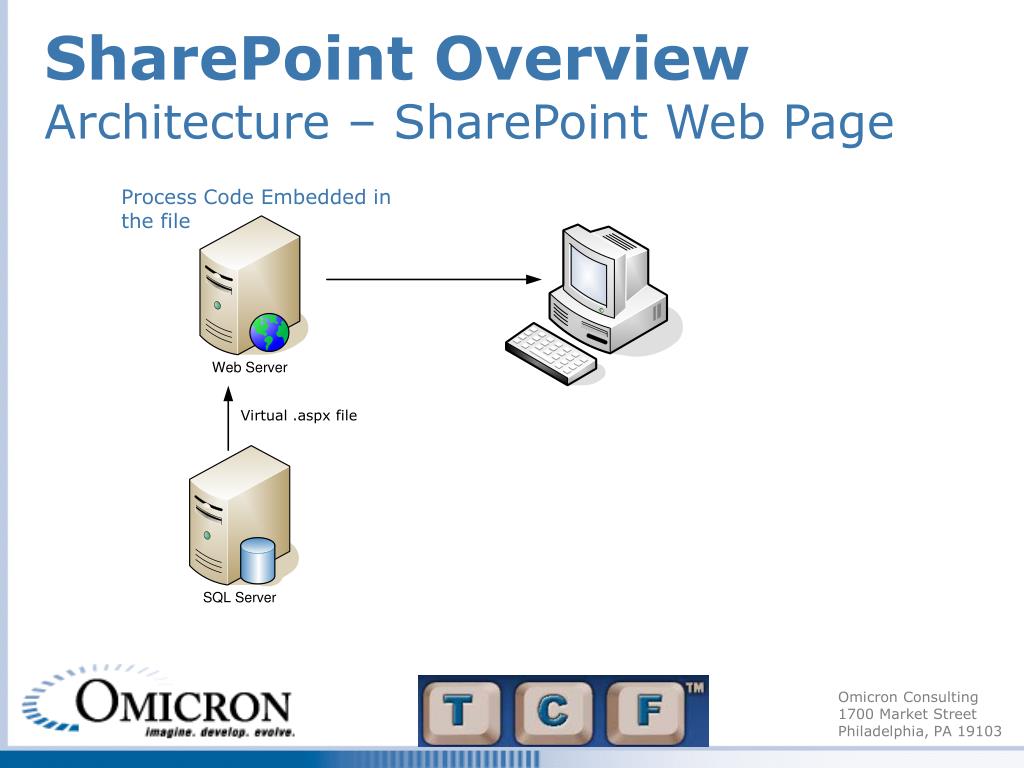 SharePoint Overview
Architecture – SharePoint Web Page

Process Code Embedded in the file

Web Server

Virtual .aspx file

SQL Server

OMICRON
imagine. develop. evolve.

T C F ™

Omicron Consulting
1700 Market Street
Philadelphia, PA 19103